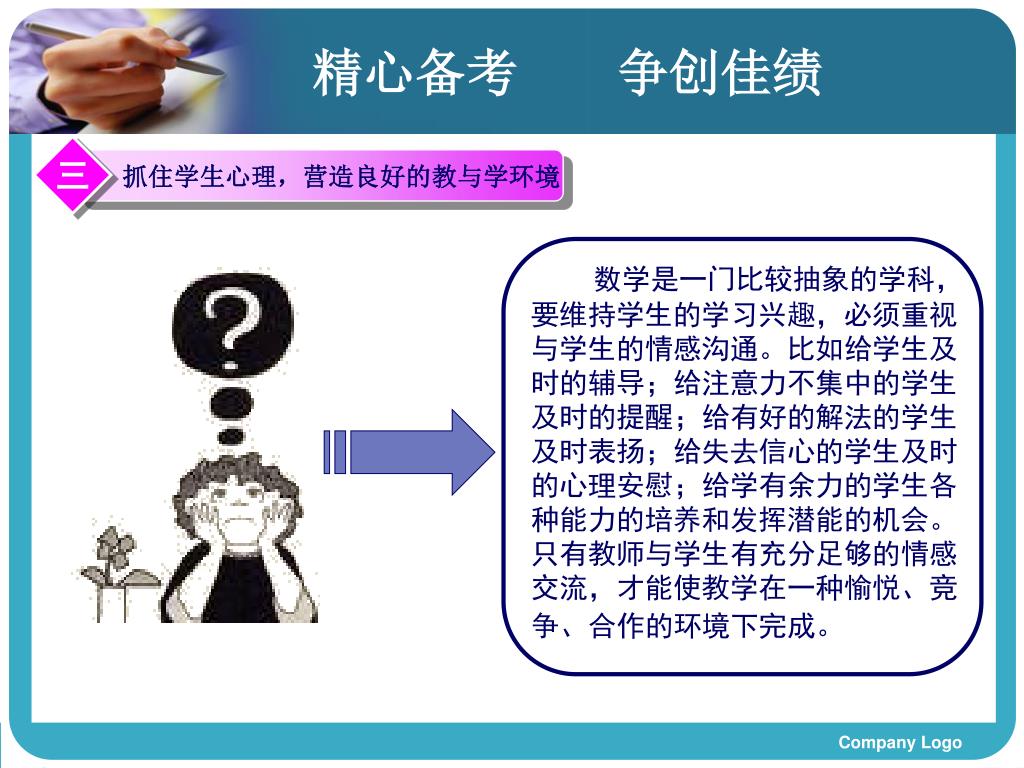 精心备考　　争创佳绩

三　抓住学生心理，营造良好的教与学环境

?

数学是一门比较抽象的学科，要维持学生的学习兴趣，必须重视与学生的情感沟通。比如给学生及时的辅导；给注意力不集中的学生及时的提醒；给有好的解法的学生及时表扬；给失去信心的学生及时的心理安慰；给学有余力的学生各种能力的培养和发挥潜能的机会。只有教师与学生有充分足够的情感交流，才能使教学在一种愉悦、竞争、合作的环境下完成。

Company Logo